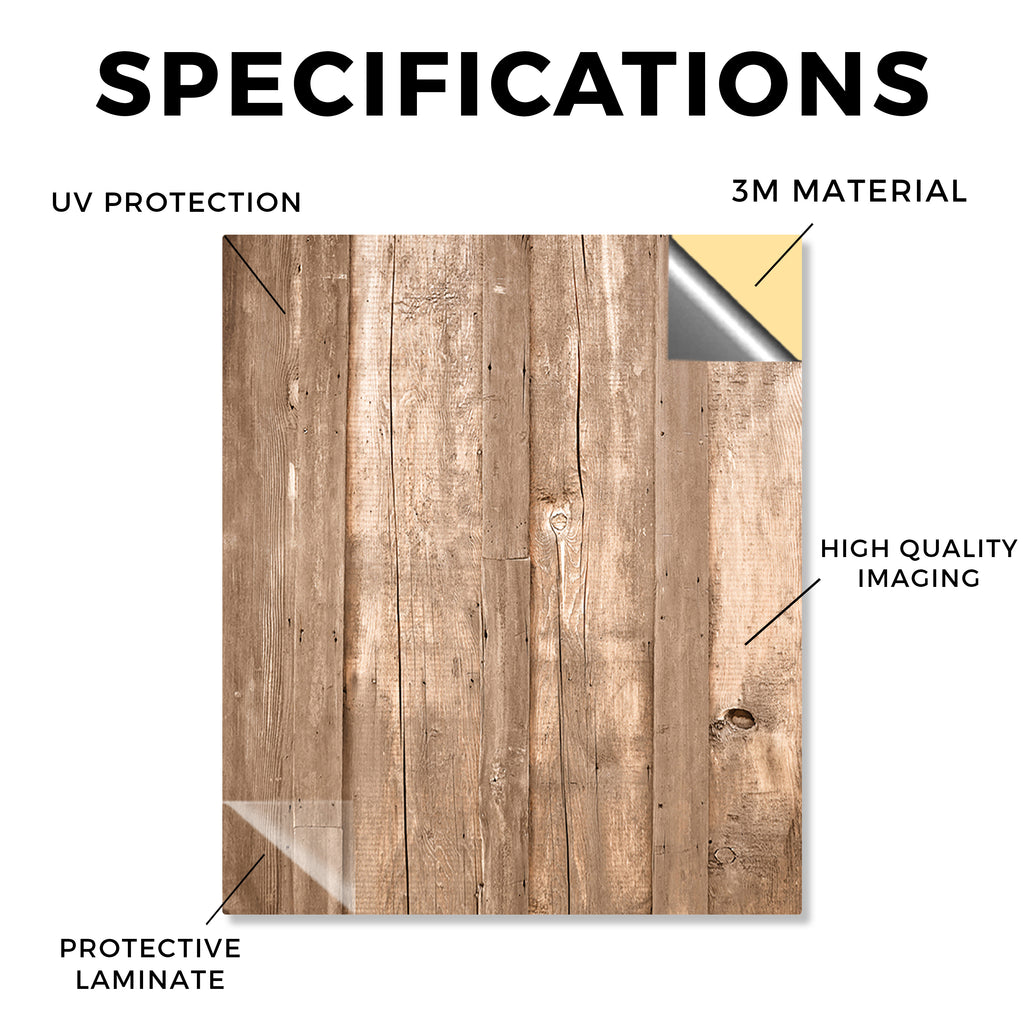 SPECIFICATIONS

UV PROTECTION

3M MATERIAL

HIGH QUALITY IMAGING

PROTECTIVE LAMINATE